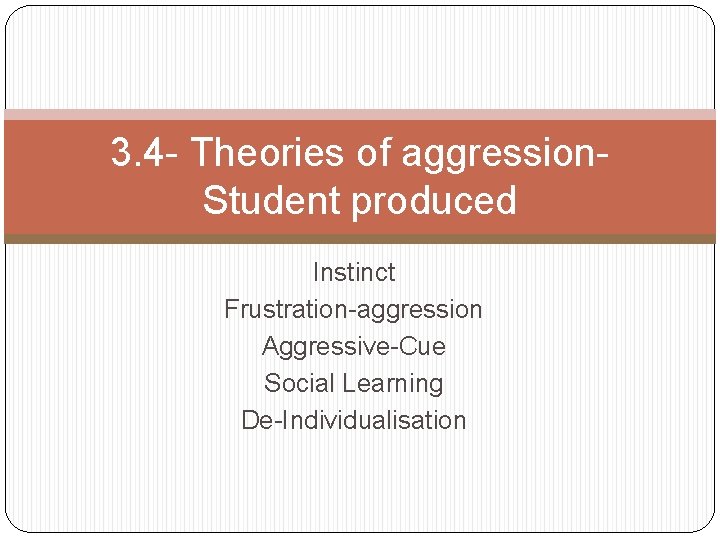 3.4- Theories of aggression- Student produced

Instinct
Frustration-aggression
Aggressive-Cue
Social Learning
De-Individualisation